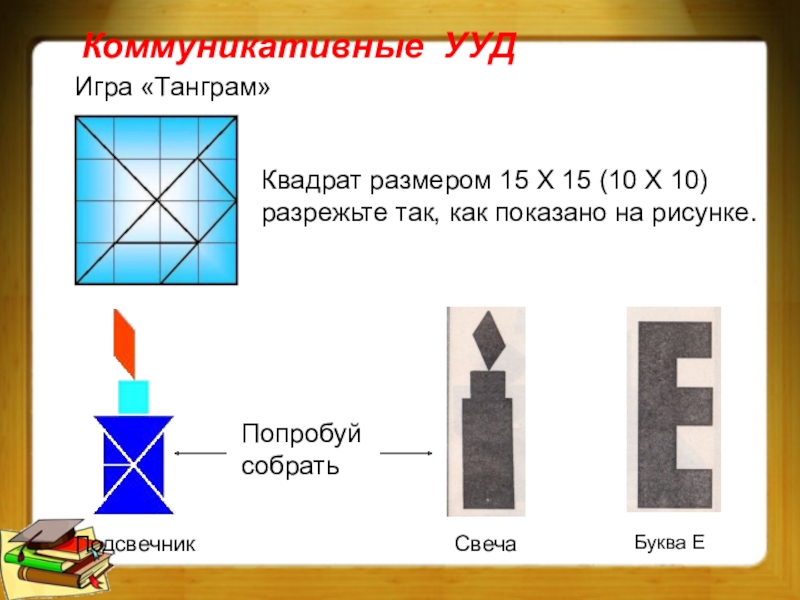 Коммуникативные УУД

Игра «Танграм»

Квадрат размером 15 Х 15 (10 Х 10) разрежьте так, как показано на рисунке.

Попробуй собрать

Подсвечник

Свеча

Буква Е